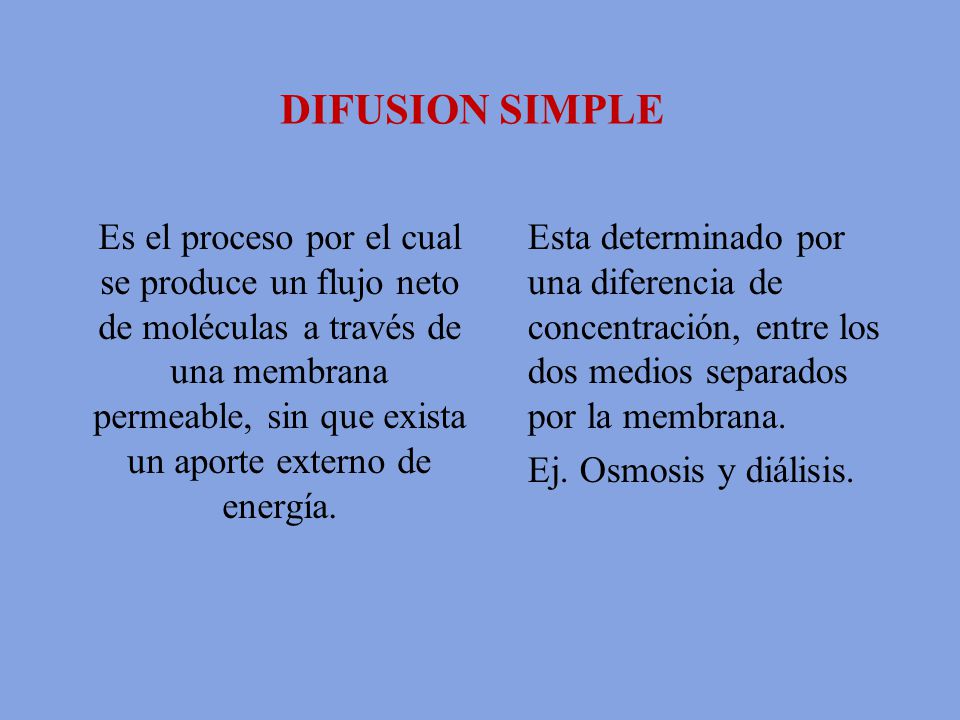 DIFUSION SIMPLE

Es el proceso por el cual se produce un flujo neto de moléculas a través de una membrana permeable, sin que exista un aporte externo de energía.

Esta determinado por una diferencia de concentración, entre los dos medios separados por la membrana.

Ej. Osmosis y diálisis.